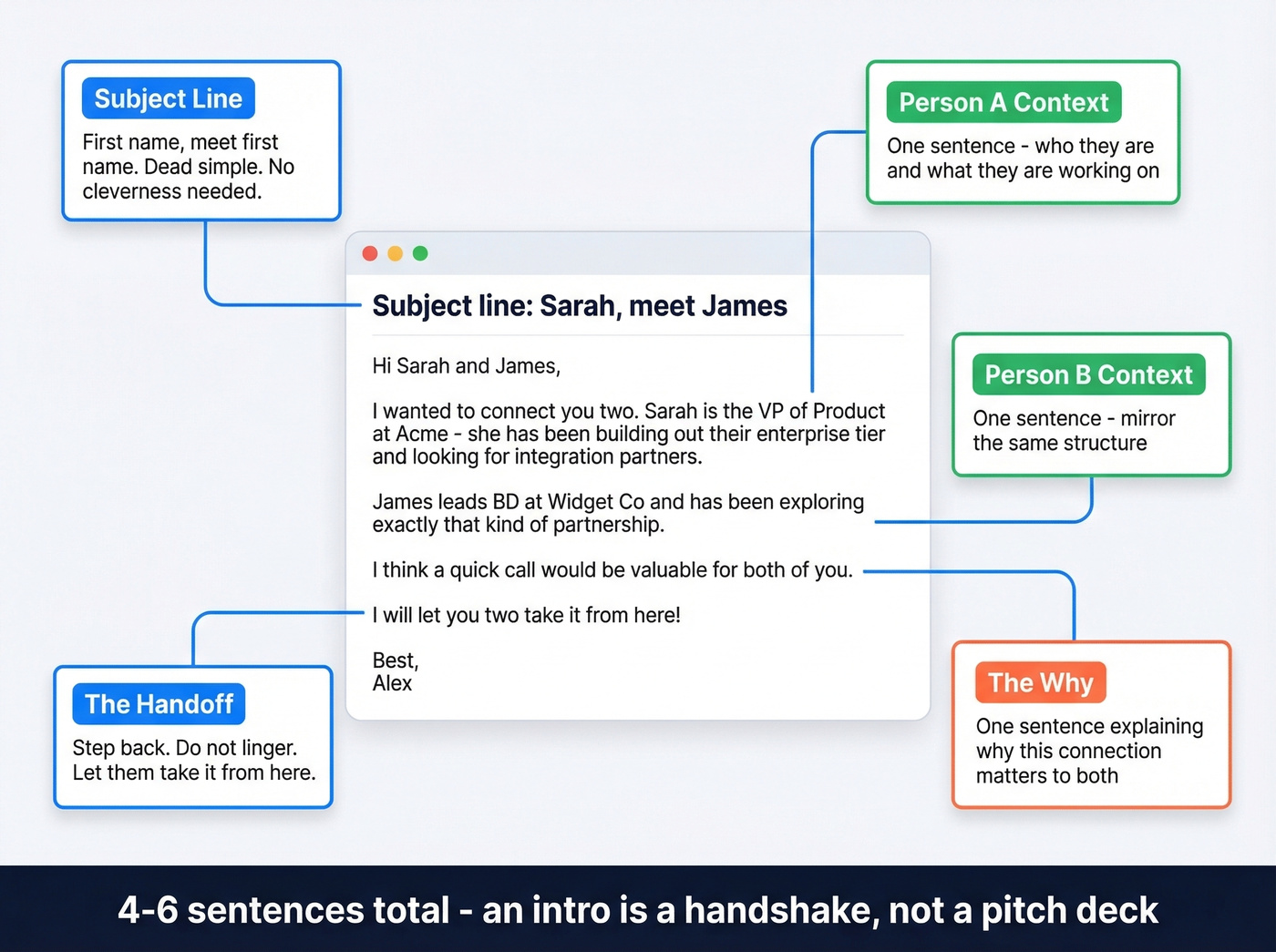 Subject Line
First name, meet first name. Dead simple. No cleverness needed.

Person A Context
One sentence - who they are and what they are working on

Subject line: Sarah, meet James

Hi Sarah and James,

I wanted to connect you two. Sarah is the VP of Product at Acme - she has been building out their enterprise tier and looking for integration partners.

James leads BD at Widget Co and has been exploring exactly that kind of partnership.

I think a quick call would be valuable for both of you.

I will let you two take it from here!

Best,
Alex

Person B Context
One sentence - mirror the same structure

The Handoff
Step back. Do not linger. Let them take it from here.

The Why
One sentence explaining why this connection matters to both

4-6 sentences total - an intro is a handshake, not a pitch deck